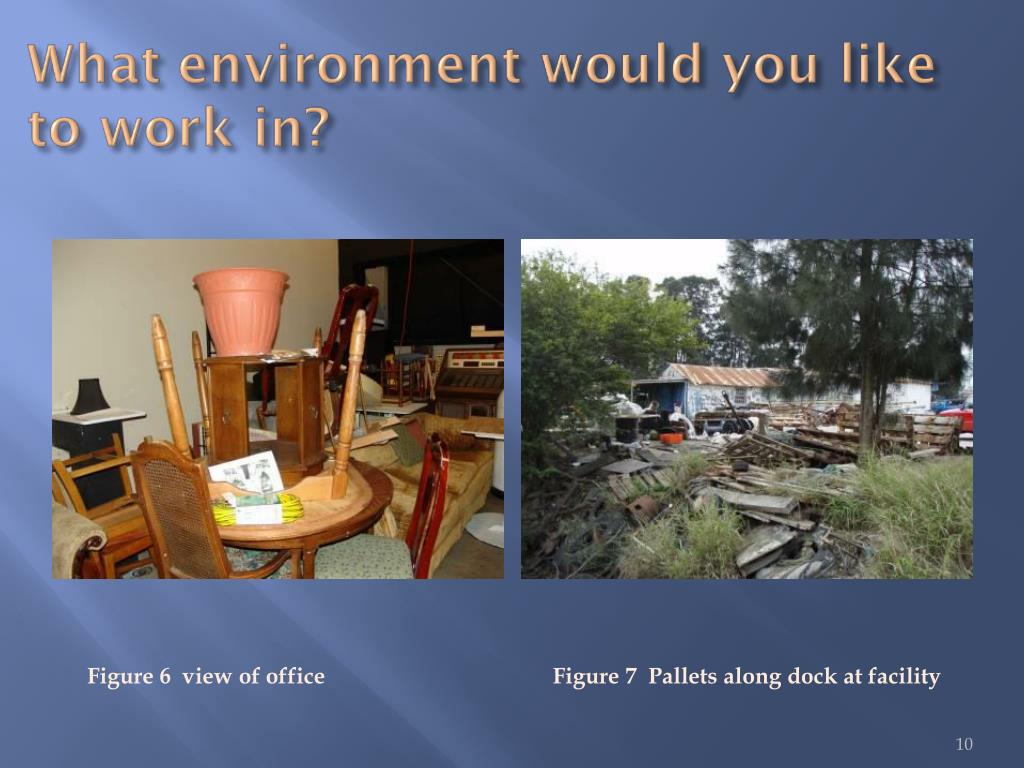 What environment would you like to work in?

Figure 6 view of office

Figure 7 Pallets along dock at facility

10